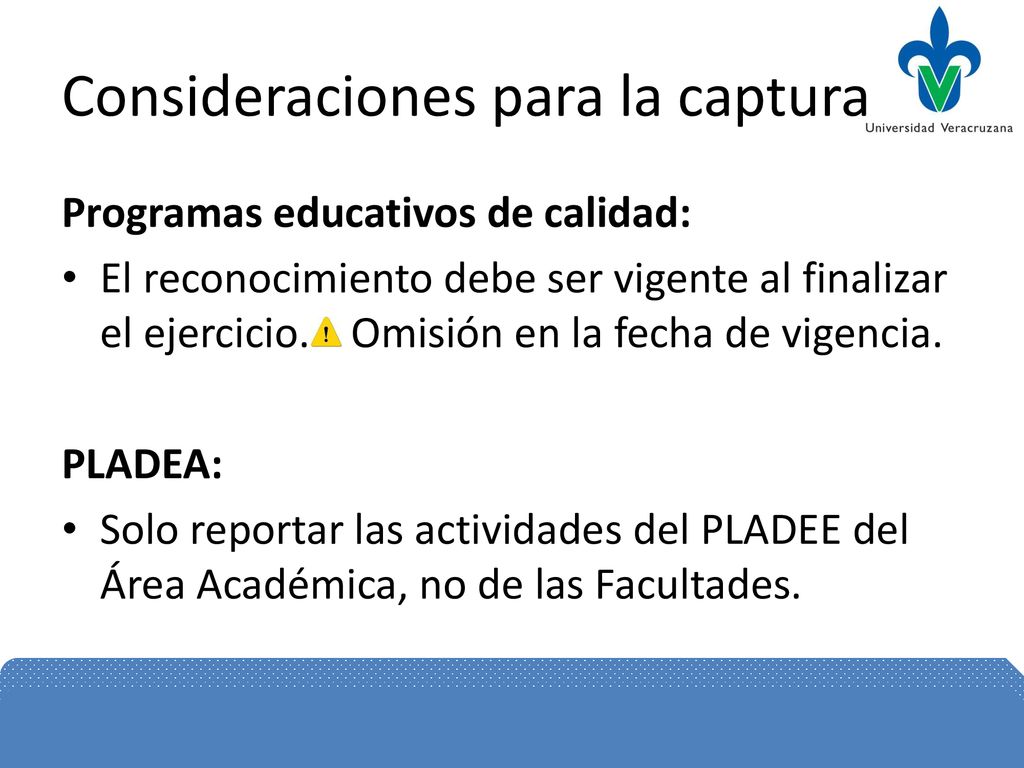 Consideraciones para la captura

Universidad Veracruzana

Programas educativos de calidad:

• El reconocimiento debe ser vigente al finalizar el ejercicio. ! Omisión en la fecha de vigencia.

PLADEA:

• Solo reportar las actividades del PLADEE del Área Académica, no de las Facultades.